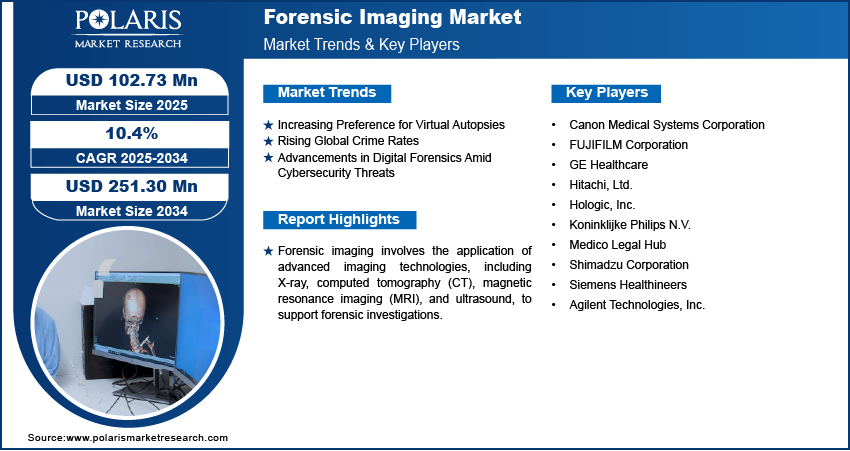 POLARIS
MARKET RESEARCH

Forensic Imaging Market
Market Trends & Key Players

USD 102.73 Mn
Market Size 2025

10.4%
CAGR 2025-2034

USD 251.30 Mn
Market Size 2034

Market Trends

★ Increasing Preference for Virtual Autopsies
★ Rising Global Crime Rates
★ Advancements in Digital Forensics Amid Cybersecurity Threats

Report Highlights

★ Forensic imaging involves the application of advanced imaging technologies, including X-ray, computed tomography (CT), magnetic resonance imaging (MRI), and ultrasound, to support forensic investigations.

Key Players

• Canon Medical Systems Corporation
• FUJIFILM Corporation
• GE Healthcare
• Hitachi, Ltd.
• Hologic, Inc.
• Koninklijke Philips N.V.
• Medico Legal Hub
• Shimadzu Corporation
• Siemens Healthineers
• Agilent Technologies, Inc.

Source:www.polarismarketresearch.com